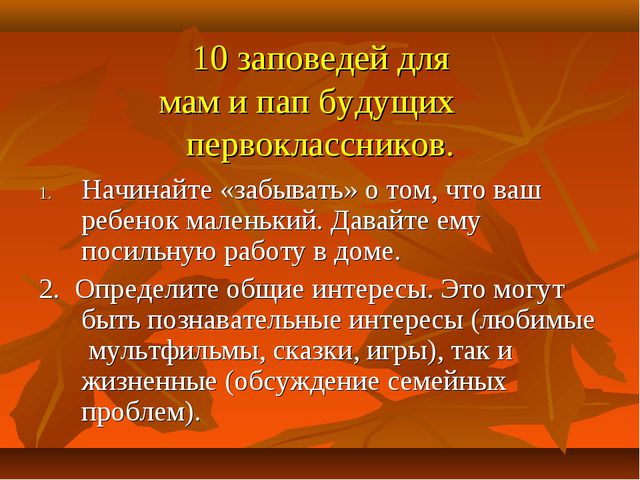 10 заповедей для мам и пап будущих первоклассников.

1. Начинайте «забывать» о том, что ваш ребенок маленький. Давайте ему посильную работу в доме.

2. Определите общие интересы. Это могут быть познавательные интересы (любимые мультфильмы, сказки, игры), так и жизненные (обсуждение семейных проблем).